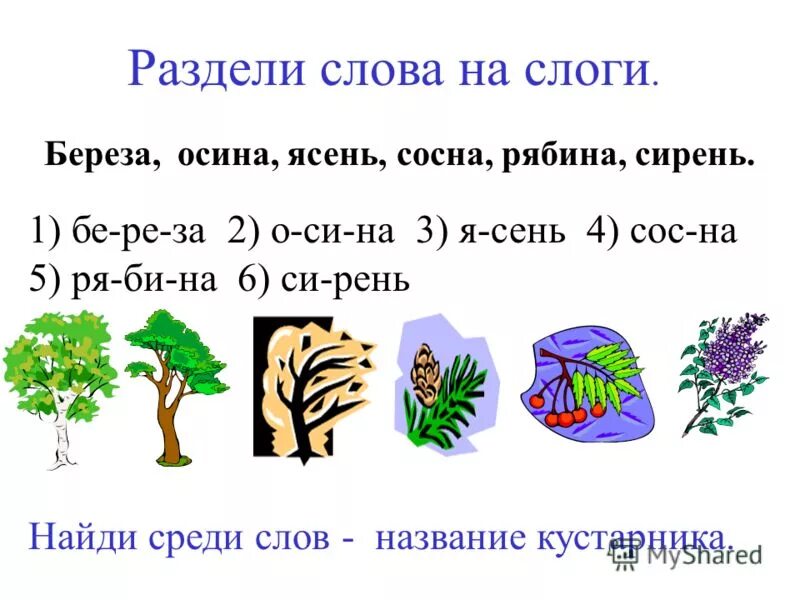 Раздели слова на слоги.

Береза, осина, ясень, сосна, рябина, сирень.

1) бе-ре-за 2) о-си-на 3) я-сень 4) сос-на
5) ря-би-на 6) си-рень

Найди среди слов - название кустарника.

MyShared